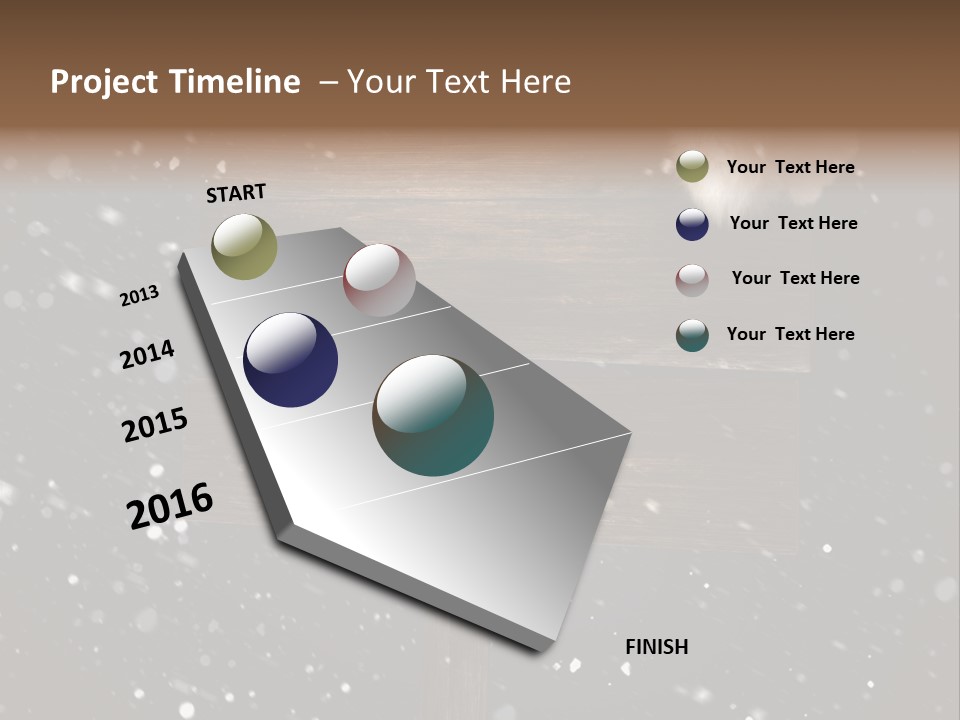 Project Timeline – Your Text Here

START

2013

2014

2015

2016

FINISH

Your Text Here

Your Text Here

Your Text Here

Your Text Here